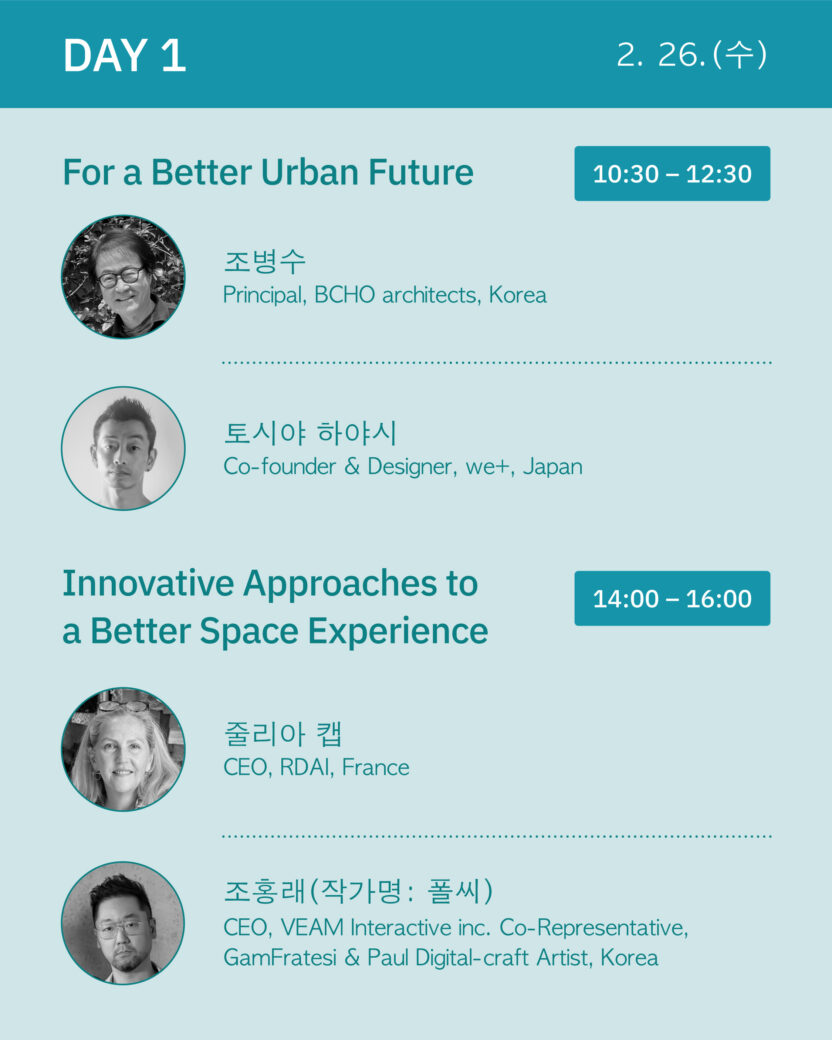 DAY 1

2. 26.(수)

For a Better Urban Future

10:30 – 12:30

조병수
Principal, BCHO architects, Korea

토시야 하야시
Co-founder & Designer, we+, Japan

Innovative Approaches to a Better Space Experience

14:00 – 16:00

줄리아 캡
CEO, RDAI, France

조홍래(작가명: 폴씨)
CEO, VEAM Interactive inc. Co-Representative, GamFratesi & Paul Digital-craft Artist, Korea